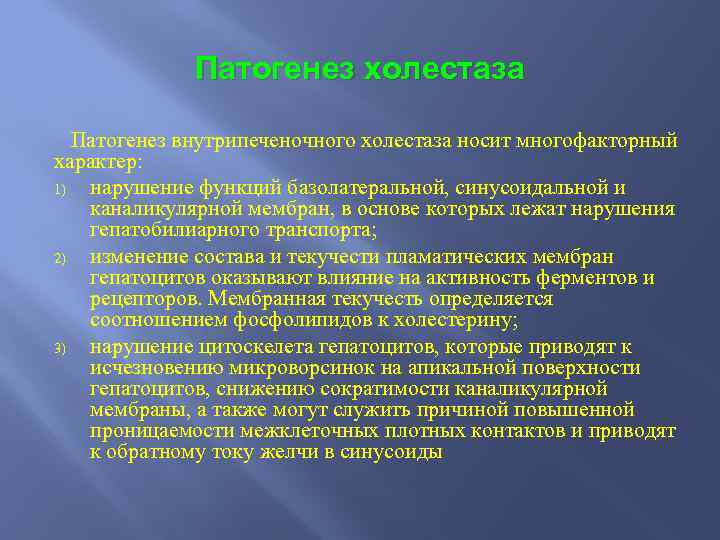 Патогенез холестаза

Патогенез внутрипеченочного холестаза носит многофакторный характер:

1) нарушение функций базолатеральной, синусоидальной и каналикулярной мембран, в основе которых лежат нарушения гепатобилиарного транспорта;

2) изменение состава и текучести пламатических мембран гепатоцитов оказывают влияние на активность ферментов и рецепторов. Мембранная текучесть определяется соотношением фосфолипидов к холестерину;

3) нарушение цитоскелета гепатоцитов, которые приводят к исчезновению микроворсинок на апикальной поверхности гепатоцитов, снижению сократимости каналикулярной мембраны, а также могут служить причиной повышенной проницаемости межклеточных плотных контактов и приводят к обратному току желчи в синусоиды